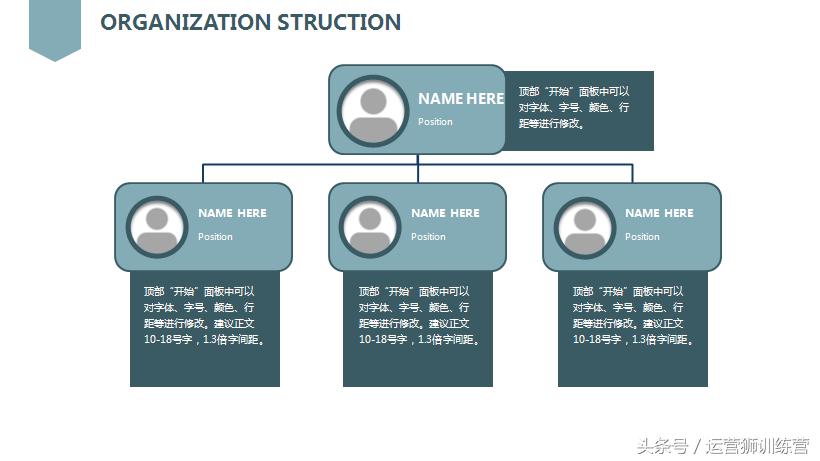 ORGANIZATION STRUCTION

NAME HERE
Position

顶部“开始”面板中可以对字体、字号、颜色、行距等进行修改。

NAME HERE
Position

顶部“开始”面板中可以对字体、字号、颜色、行距等进行修改。建议正文10-18号字，1.3倍字间距。

NAME HERE
Position

顶部“开始”面板中可以对字体、字号、颜色、行距等进行修改。建议正文10-18号字，1.3倍字间距。

NAME HERE
Position

顶部“开始”面板中可以对字体、字号、颜色、行距等进行修改。建议正文10-18号字，1.3倍字间距。

头条号 / 运营狮训练营